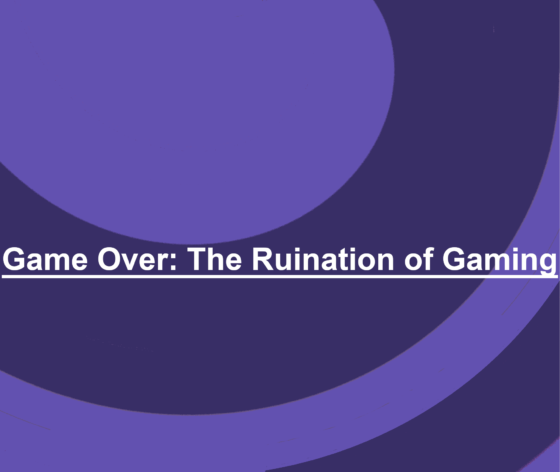 Game Over: The Ruination of Gaming